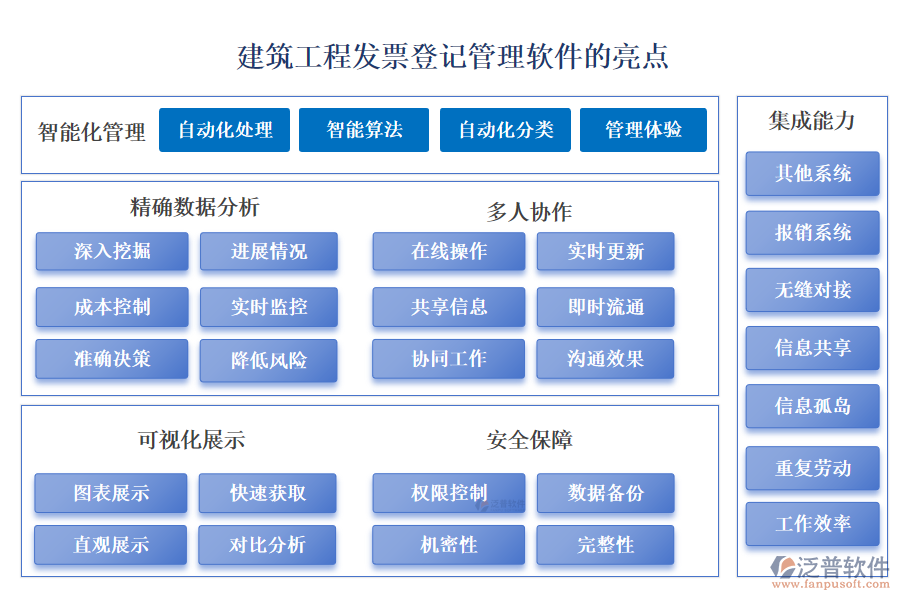 建筑工程发票登记管理软件的亮点

智能化管理
自动化处理
智能算法
自动化分类
管理体验

精确数据分析
深入挖掘
进展情况
成本控制
实时监控
准确决策
降低风险

多人协作
在线操作
实时更新
共享信息
即时流通
协同工作
沟通效果

可视化展示
图表展示
快速获取
直观展示
对比分析

安全保障
权限控制
数据备份
机密性
完整性

集成能力
其他系统
报销系统
无缝对接
信息共享
信息孤岛
重复劳动
工作效率

泛普软件
www.fanpusoft.com